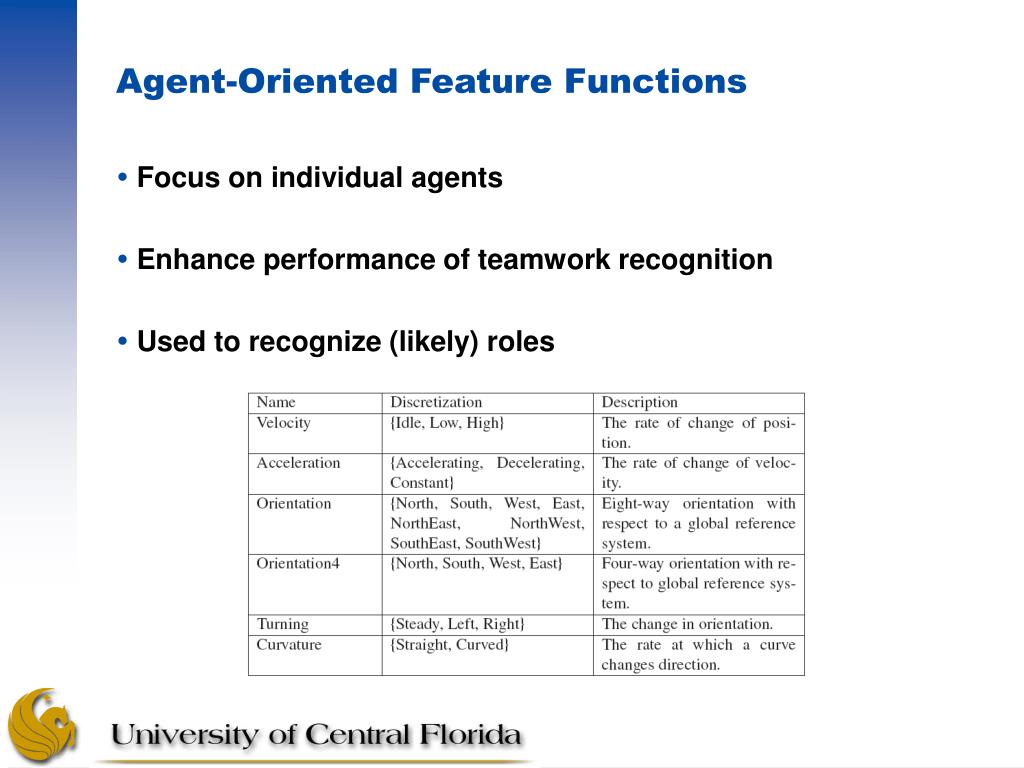 Agent-Oriented Feature Functions

• Focus on individual agents

• Enhance performance of teamwork recognition

• Used to recognize (likely) roles

| Name | Discretization | Description |
|---|---|---|
| Velocity | {Idle, Low, High} | The rate of change of position. |
| Acceleration | {Accelerating, Decelerating, Constant} | The rate of change of velocity. |
| Orientation | {North, South, West, East, NorthEast, NorthWest, SouthEast, SouthWest} | Eight-way orientation with respect to a global reference system. |
| Orientation4 | {North, South, West, East} | Four-way orientation with respect to global reference system. |
| Turning | {Steady, Left, Right} | The change in orientation. |
| Curvature | {Straight, Curved} | The rate at which a curve changes direction. |

University of Central Florida